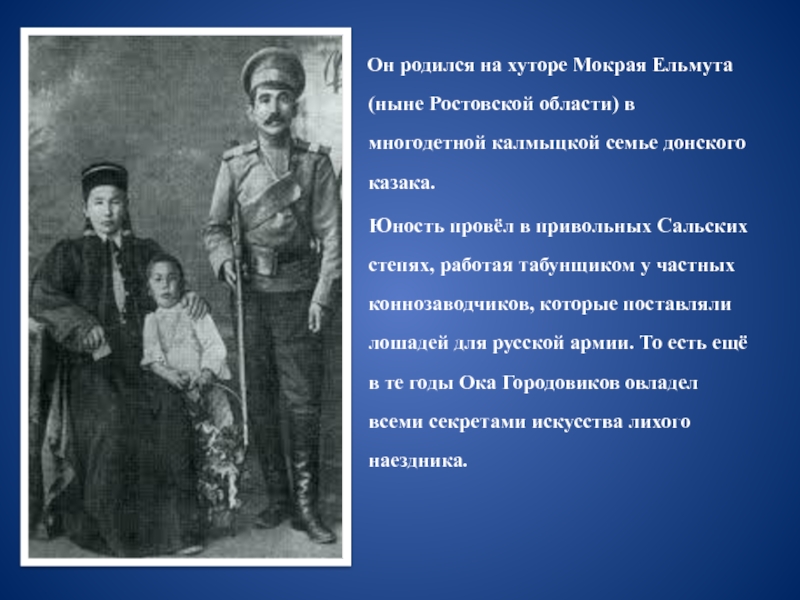 Он родился на хуторе Мокрая Ельмута (ныне Ростовской области) в многодетной калмыцкой семье донского казака.

Юность провёл в привольных Сальских степях, работая табунщиком у частных коннозаводчиков, которые поставляли лошадей для русской армии. То есть ещё в те годы Ока Городовиков овладел всеми секретами искусства лихого наездника.